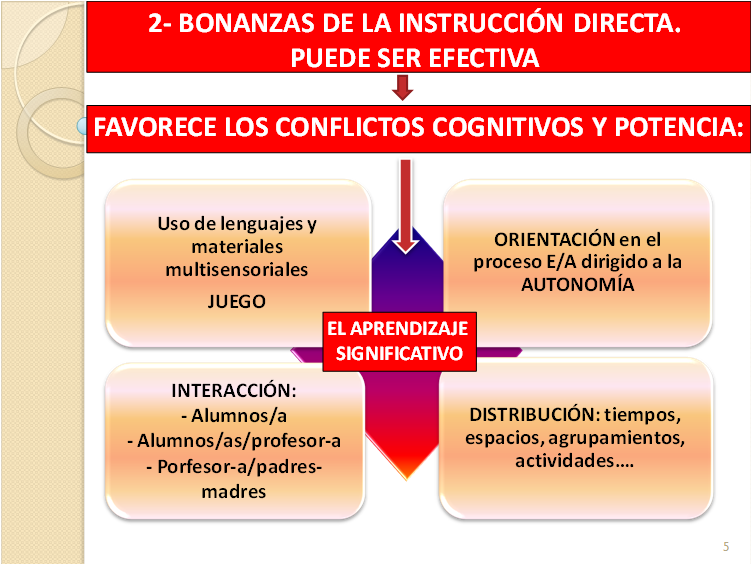 2- BONANZAS DE LA INSTRUCCIÓN DIRECTA.
PUEDE SER EFECTIVA

FAVORECE LOS CONFLICTOS COGNITIVOS Y POTENCIA:

Uso de lenguajes y materiales multisensoriales
JUEGO

ORIENTACIÓN en el proceso E/A dirigido a la AUTONOMÍA

EL APRENDIZAJE SIGNIFICATIVO

INTERACCIÓN:
- Alumnos/a
- Alumnos/as/profesor-a
- Porfesor-a/padres-madres

DISTRIBUCIÓN: tiempos, espacios, agrupamientos, actividades….

5